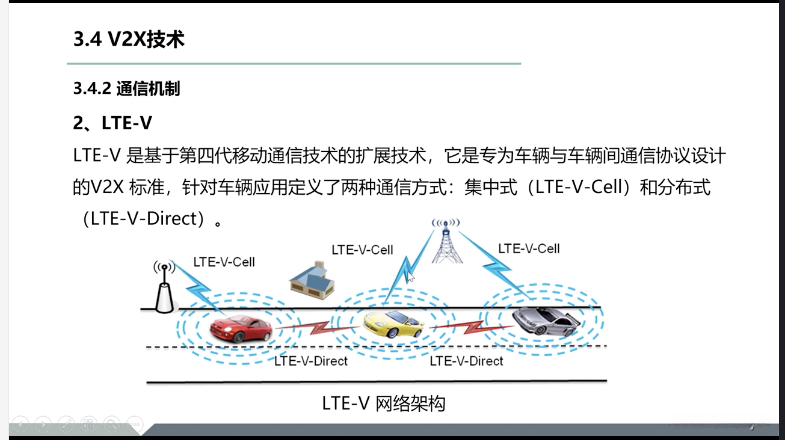 3.4 V2X技术

3.4.2 通信机制

2、LTE-V

LTE-V 是基于第四代移动通信技术的扩展技术，它是专为车辆与车辆间通信协议设计的V2X 标准，针对车辆应用定义了两种通信方式：集中式（LTE-V-Cell）和分布式（LTE-V-Direct）。

LTE-V-Cell

LTE-V-Cell

LTE-V-Cell

LTE-V-Direct

LTE-V-Direct

LTE-V 网络架构